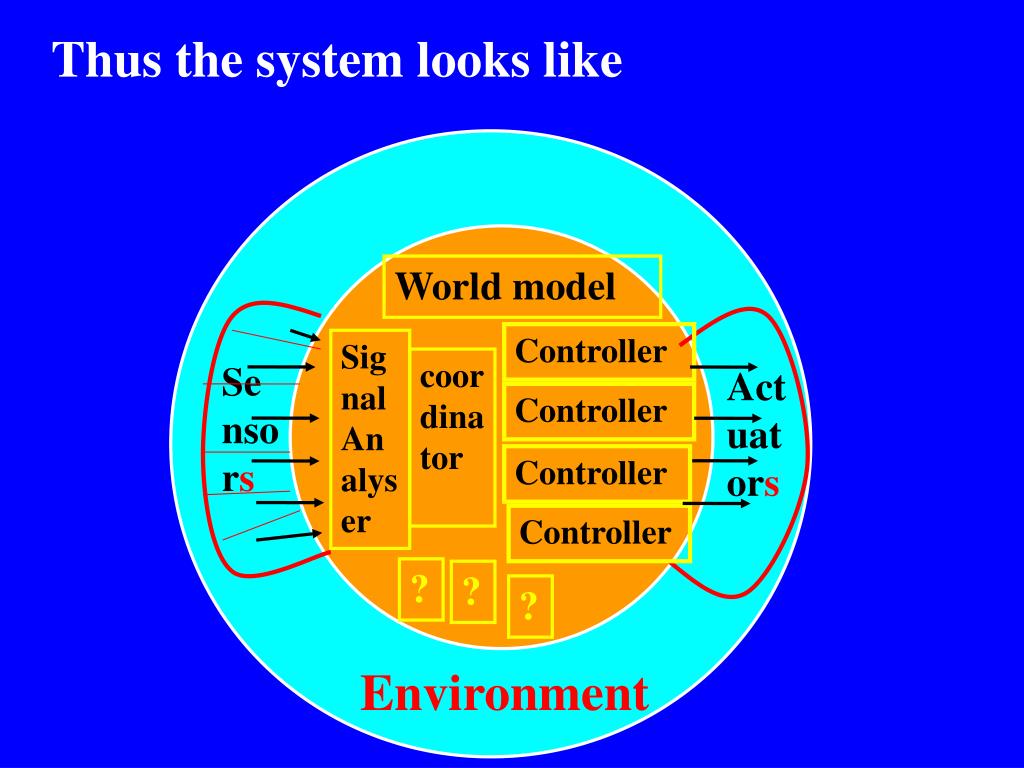 Thus the system looks like

World model

Se nso rs

Sig nal An alys er

coor dina tor

Controller

Controller

Controller

Controller

Act uat ors

? ? ?

Environment